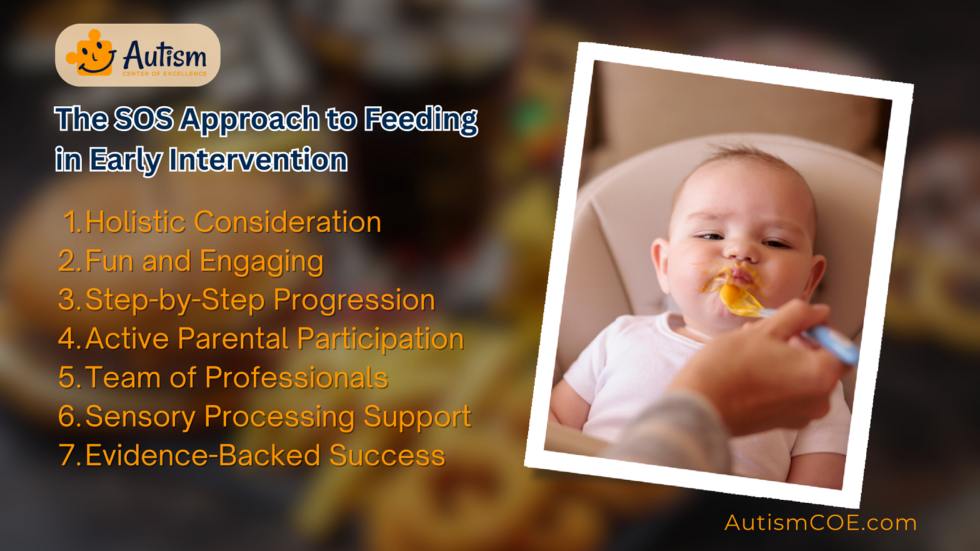 Autism
CENTER OF EXCELLENCE

The SOS Approach to Feeding in Early Intervention

1. Holistic Consideration
2. Fun and Engaging
3. Step-by-Step Progression
4. Active Parental Participation
5. Team of Professionals
6. Sensory Processing Support
7. Evidence-Backed Success

AutismCOE.com